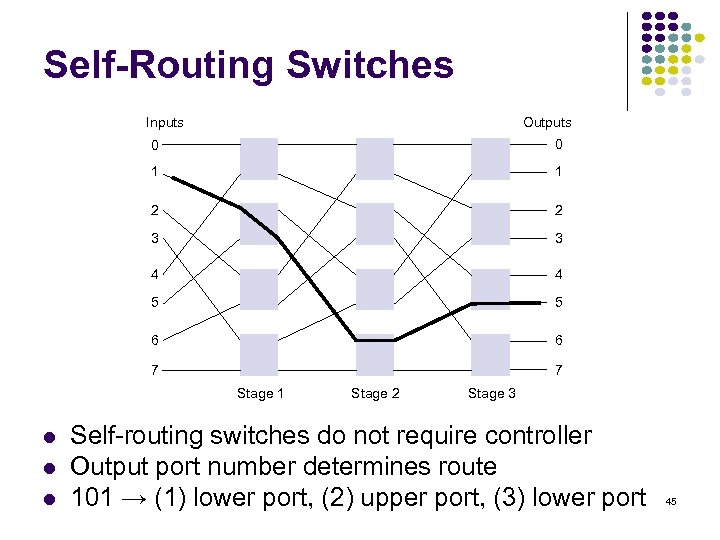 Self-Routing Switches

Inputs
0
1
2
3
4
5
6
7

Outputs
0
1
2
3
4
5
6
7

Stage 1
Stage 2
Stage 3

- Self-routing switches do not require controller
- Output port number determines route
- 101 → (1) lower port, (2) upper port, (3) lower port

45